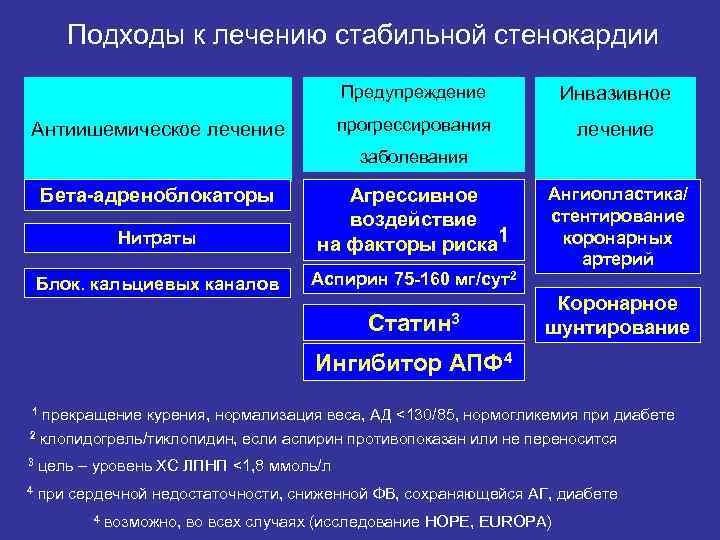 Подходы к лечению стабильной стенокардии

Антиишемическое лечение

Бета-адреноблокаторы

Нитраты

Блок. кальциевых каналов

Предупреждение прогрессирования заболевания

Агрессивное воздействие на факторы риска$^1$

Аспирин 75-160 мг/сут$^2$

Статин$^3$

Ингибитор АПФ$^4$

Инвазивное лечение

Ангиопластика/ стентирование коронарных артерий

Коронарное шунтирование

$^1$ прекращение курения, нормализация веса, АД <130/85, нормогликемия при диабете

$^2$ клопидогрель/тиклопидин, если аспирин противопоказан или не переносится

$^3$ цель – уровень ХС ЛПНП <1,8 ммоль/л

$^4$ при сердечной недостаточности, сниженной ФВ, сохраняющейся АГ, диабете

$^4$ возможно, во всех случаях (исследование HOPE, EUROPA)